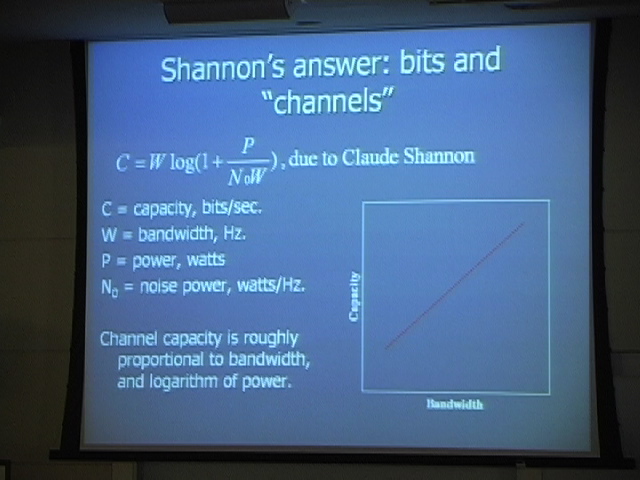 Shannon's answer: bits and "channels"

$C = W \log(1 + \frac{P}{N_0 W})$, due to Claude Shannon

C = capacity, bits/sec.
W = bandwidth, Hz.
P = power, watts
$N_0$ = noise power, watts/Hz.

Channel capacity is roughly proportional to bandwidth, and logarithm of power.

Capacity

Bandwidth